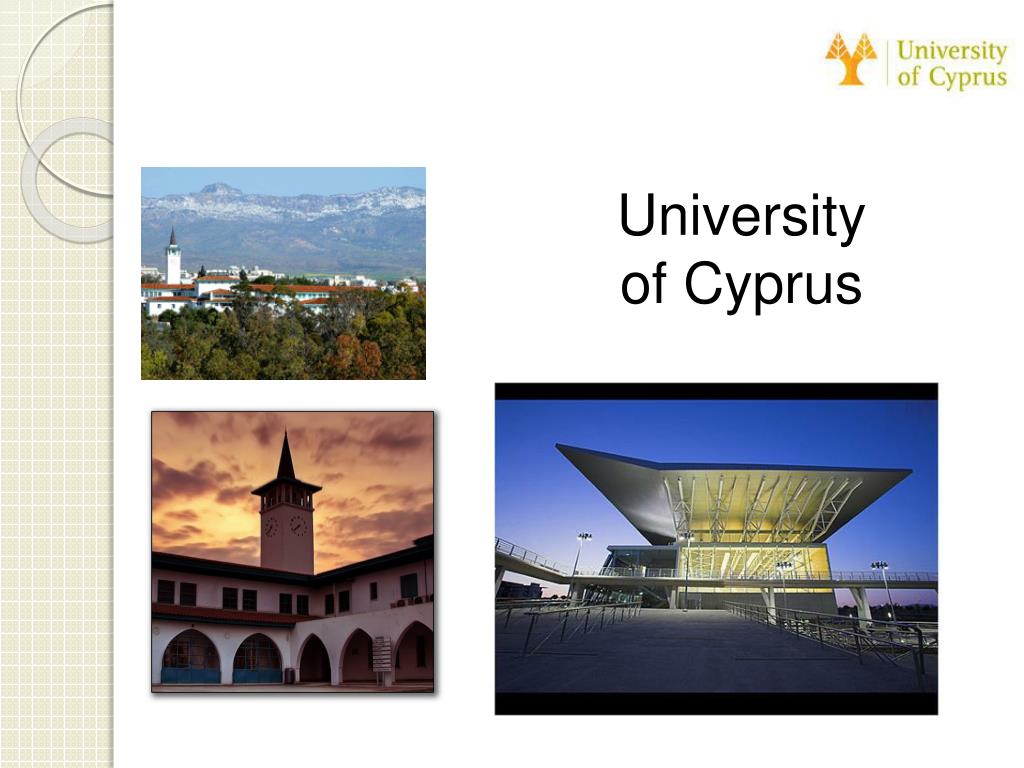 University of Cyprus

University of Cyprus